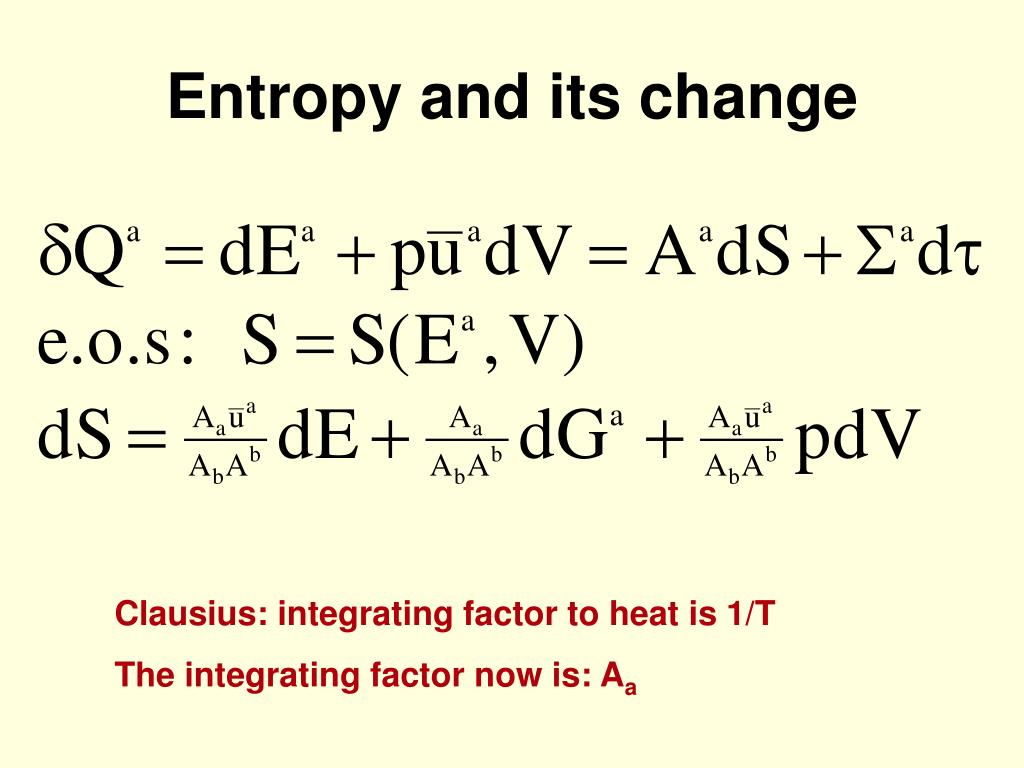 Entropy and its change

$\delta Q^a = dE^a + p\bar{u}^a dV = A^a dS + \Sigma^a d\tau$

e.o.s: $S = S(E^a, V)$

$dS = \frac{A_a \bar{u}^a}{A_b A^b} dE + \frac{A_a}{A_b A^b} dG^a + \frac{A_a \bar{u}^a}{A_b A^b} pdV$

Clausius: integrating factor to heat is 1/T

The integrating factor now is: $A_a$